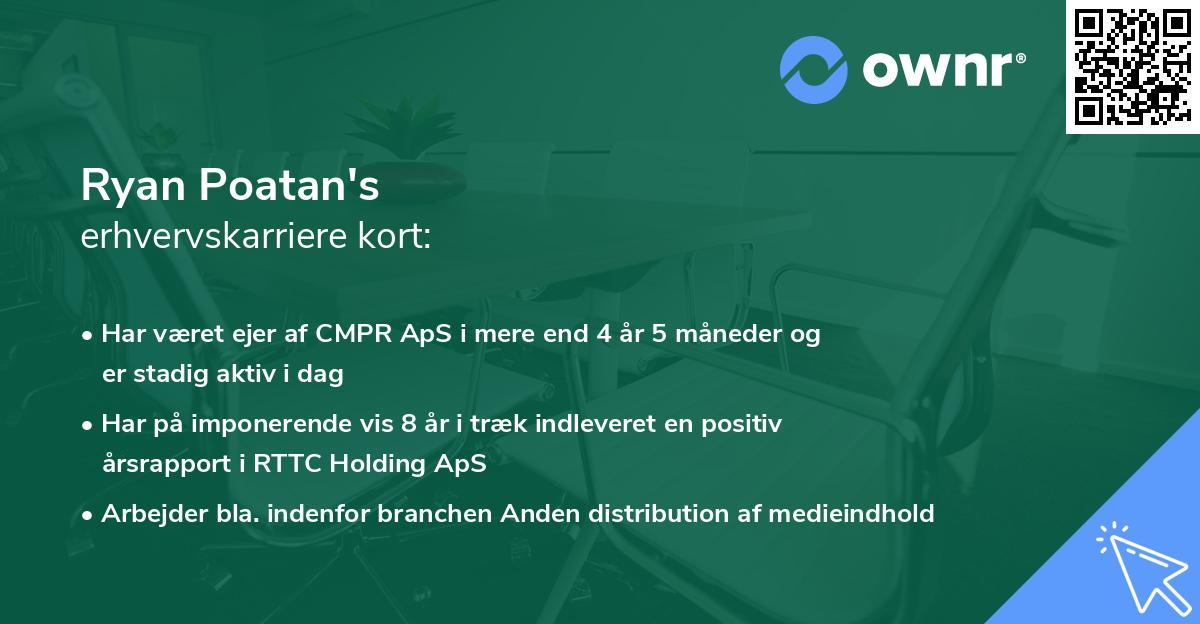 ownr®

Ryan Poatan's
erhvervskarriere kort:

• Har været ejer af CMPR ApS i mere end 4 år 5 måneder og er stadig aktiv i dag

• Har på imponerende vis 8 år i træk indleveret en positiv årsrapport i RTTC Holding ApS

• Arbejder bla. indenfor branchen Anden distribution af medieindhold